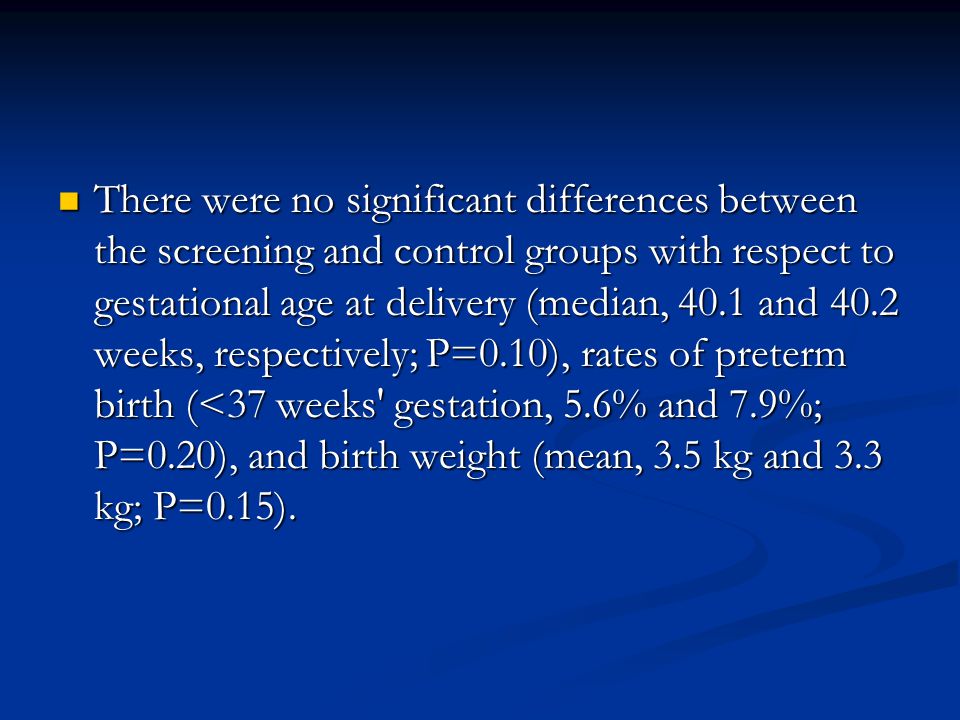 There were no significant differences between the screening and control groups with respect to gestational age at delivery (median, 40.1 and 40.2 weeks, respectively; P=0.10), rates of preterm birth (<37 weeks' gestation, 5.6% and 7.9%; P=0.20), and birth weight (mean, 3.5 kg and 3.3 kg; P=0.15).